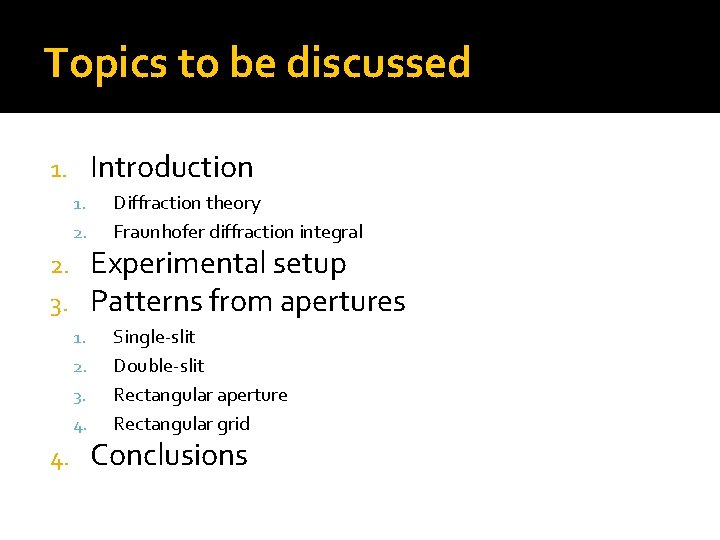 Topics to be discussed

1. Introduction
   1. Diffraction theory
   2. Fraunhofer diffraction integral
2. Experimental setup
3. Patterns from apertures
   1. Single-slit
   2. Double-slit
   3. Rectangular aperture
   4. Rectangular grid
4. Conclusions